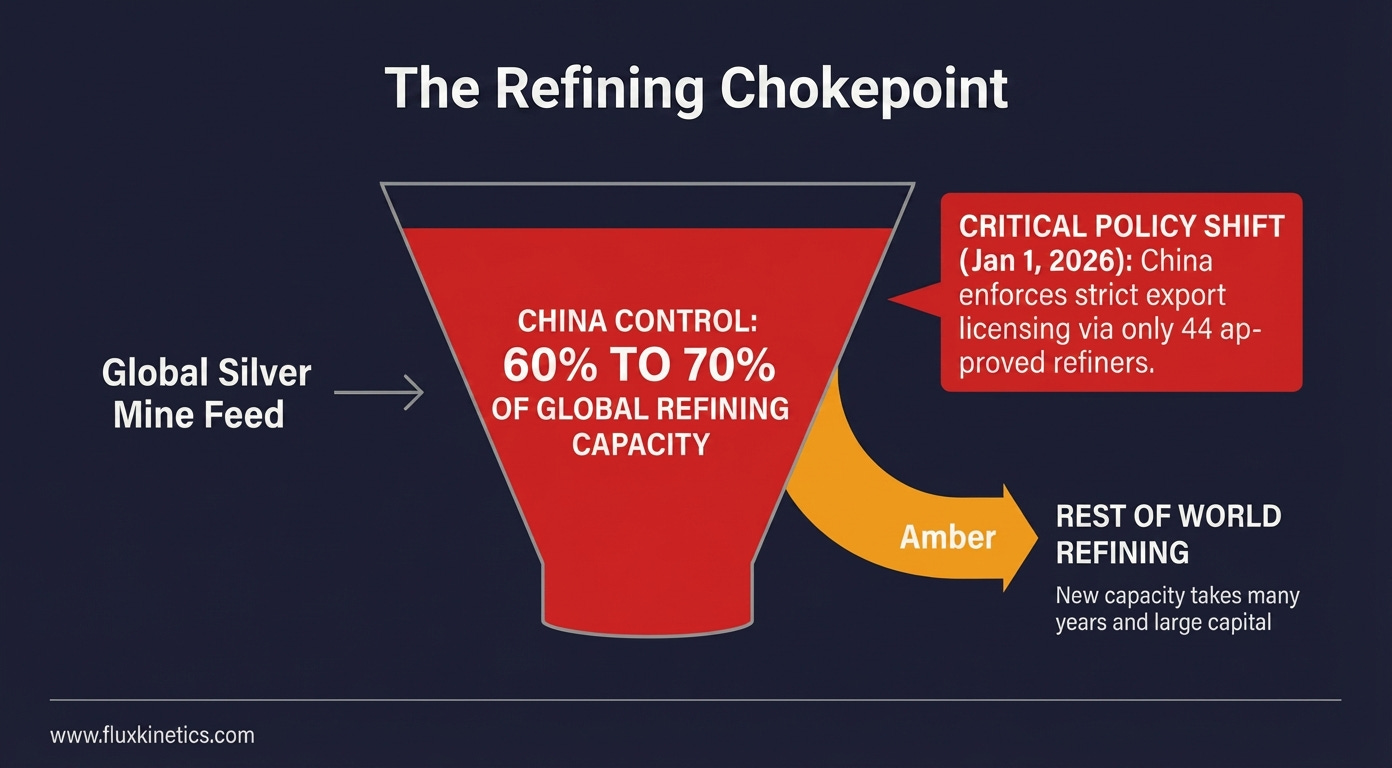 The Refining Chokepoint

Global Silver Mine Feed

CHINA CONTROL:
60% TO 70%
OF GLOBAL REFINING CAPACITY

CRITICAL POLICY SHIFT (Jan 1, 2026): China enforces strict export licensing via only 44 approved refiners.

Amber

REST OF WORLD REFINING

New capacity takes many years and large capital

www.fluxkinetics.com